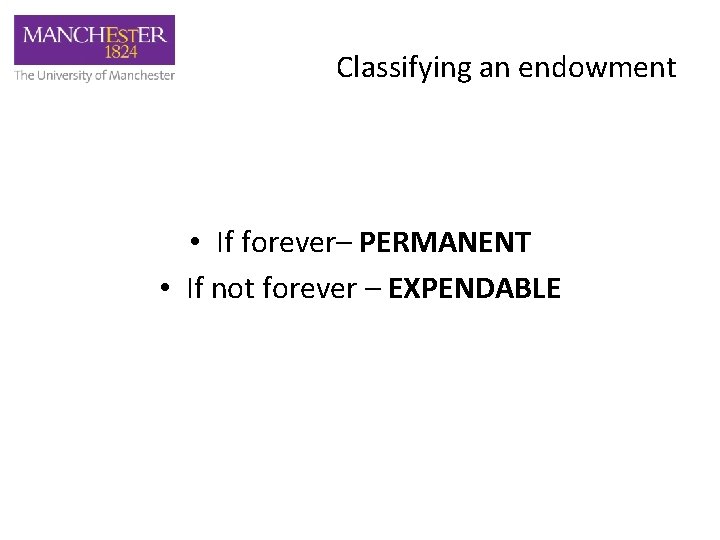 MANCHESTER
1824
The University of Manchester

Classifying an endowment

• If forever– PERMANENT
• If not forever – EXPENDABLE